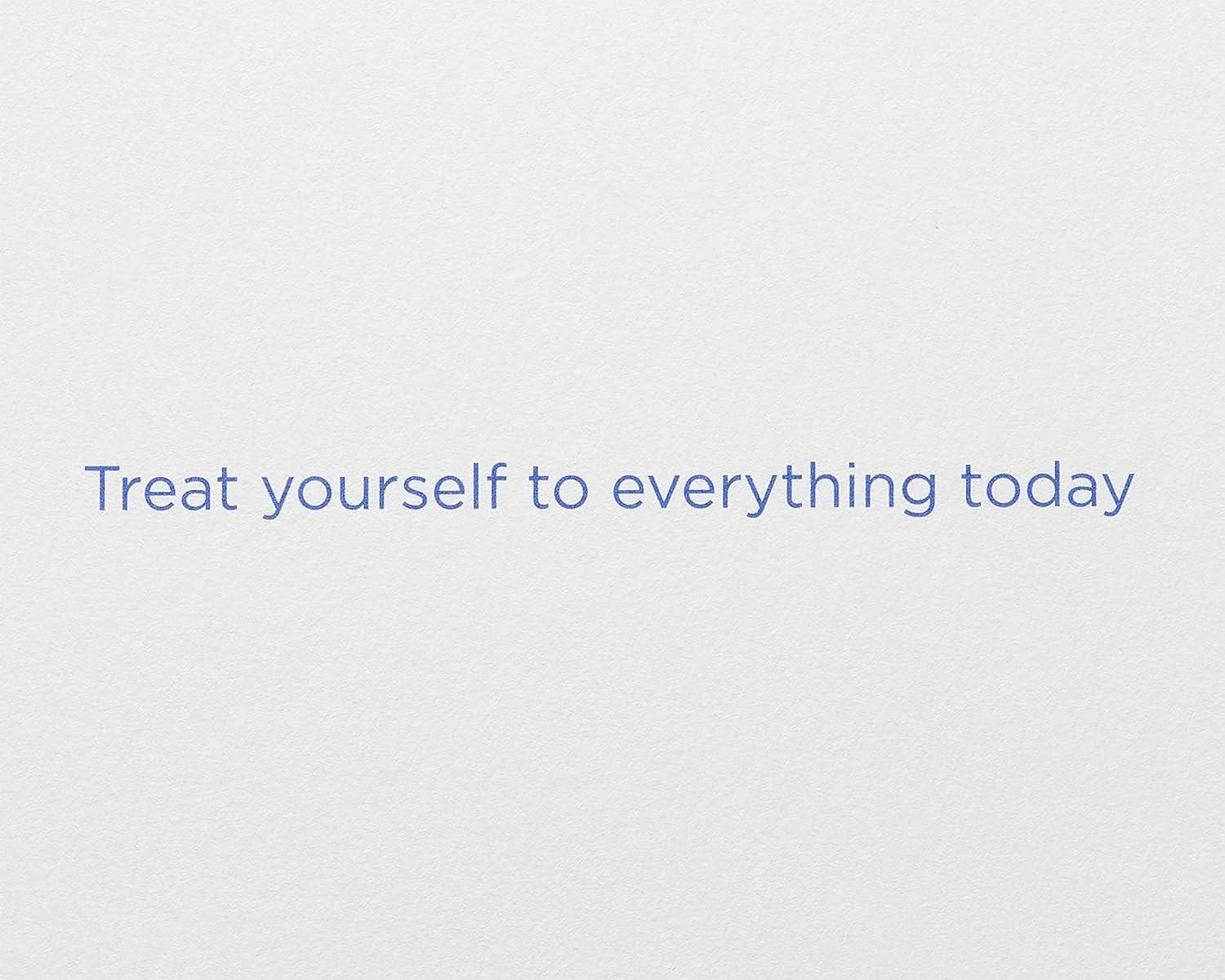 Treat yourself to everything today